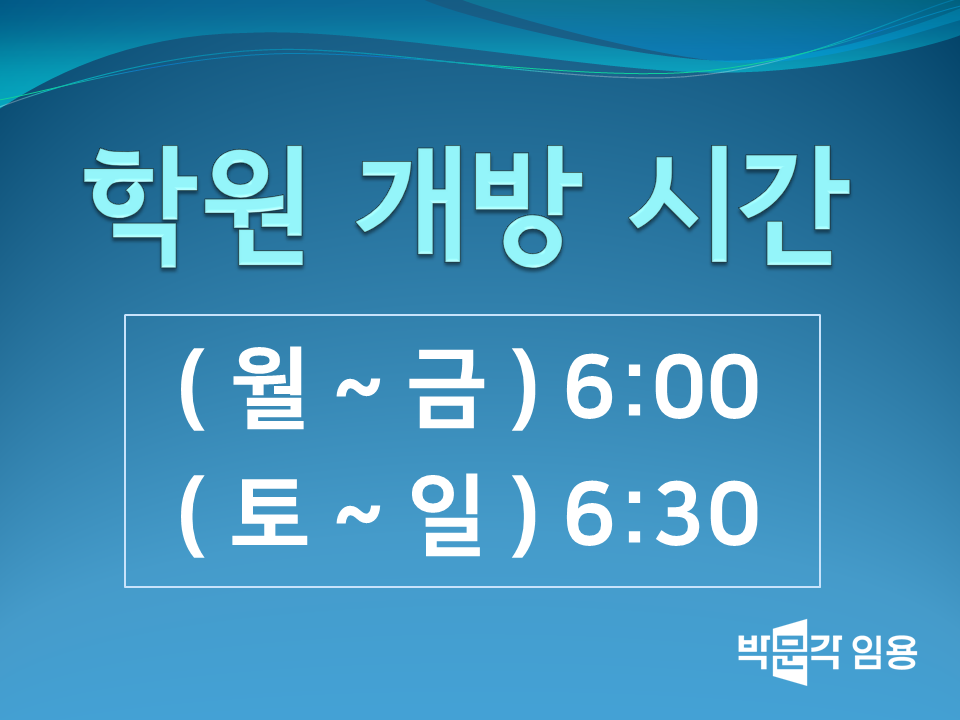 학원 개방 시간

( 월 ~ 금 ) 6:00
( 토 ~ 일 ) 6:30

박문각 임용